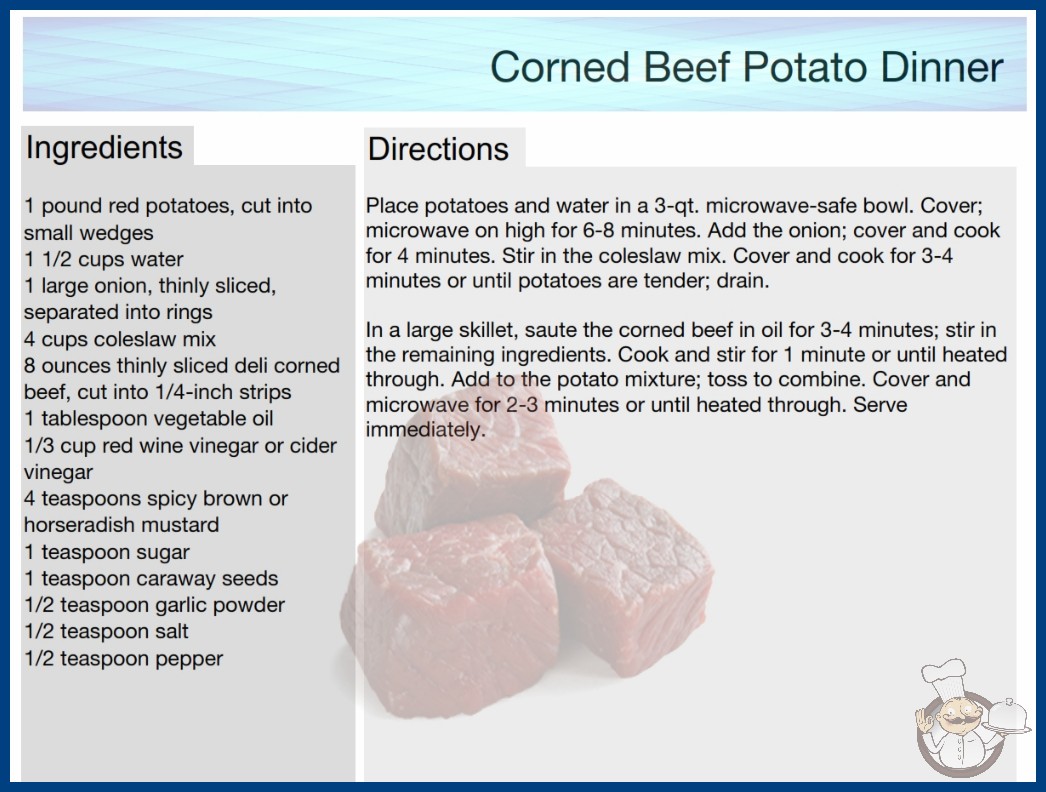 Corned Beef Potato Dinner

Ingredients

1 pound red potatoes, cut into small wedges
1 1/2 cups water
1 large onion, thinly sliced, separated into rings
4 cups coleslaw mix
8 ounces thinly sliced deli corned beef, cut into 1/4-inch strips
1 tablespoon vegetable oil
1/3 cup red wine vinegar or cider vinegar
4 teaspoons spicy brown or horseradish mustard
1 teaspoon sugar
1 teaspoon caraway seeds
1/2 teaspoon garlic powder
1/2 teaspoon salt
1/2 teaspoon pepper

Directions

Place potatoes and water in a 3-qt. microwave-safe bowl. Cover; microwave on high for 6-8 minutes. Add the onion; cover and cook for 4 minutes. Stir in the coleslaw mix. Cover and cook for 3-4 minutes or until potatoes are tender; drain.

In a large skillet, saute the corned beef in oil for 3-4 minutes; stir in the remaining ingredients. Cook and stir for 1 minute or until heated through. Add to the potato mixture; toss to combine. Cover and microwave for 2-3 minutes or until heated through. Serve immediately.